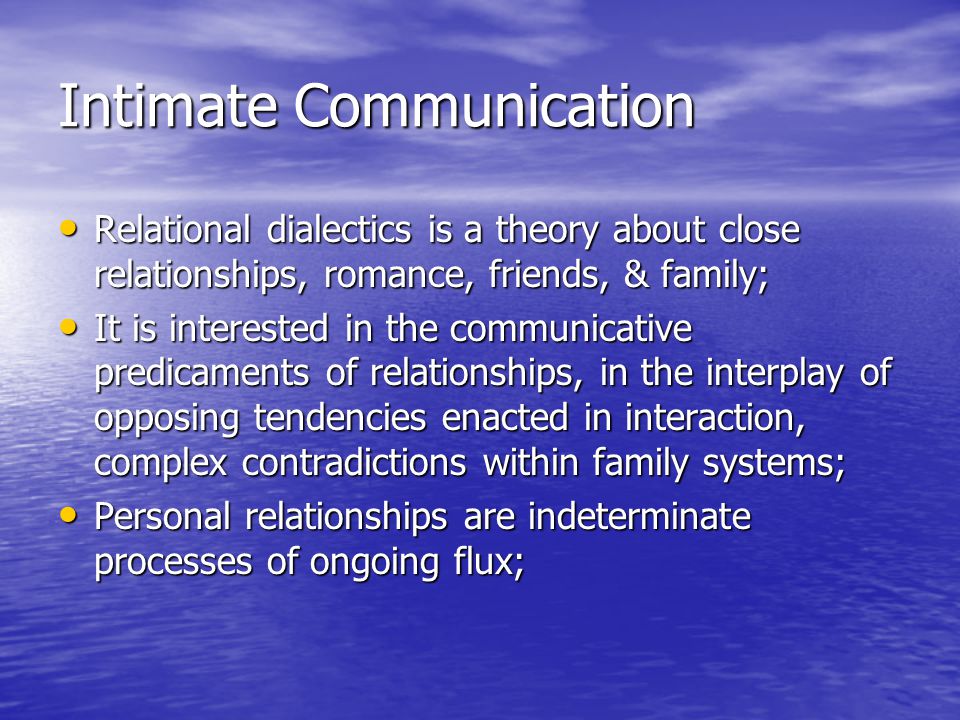 Intimate Communication

• Relational dialectics is a theory about close relationships, romance, friends, & family;
• It is interested in the communicative predicaments of relationships, in the interplay of opposing tendencies enacted in interaction, complex contradictions within family systems;
• Personal relationships are indeterminate processes of ongoing flux;